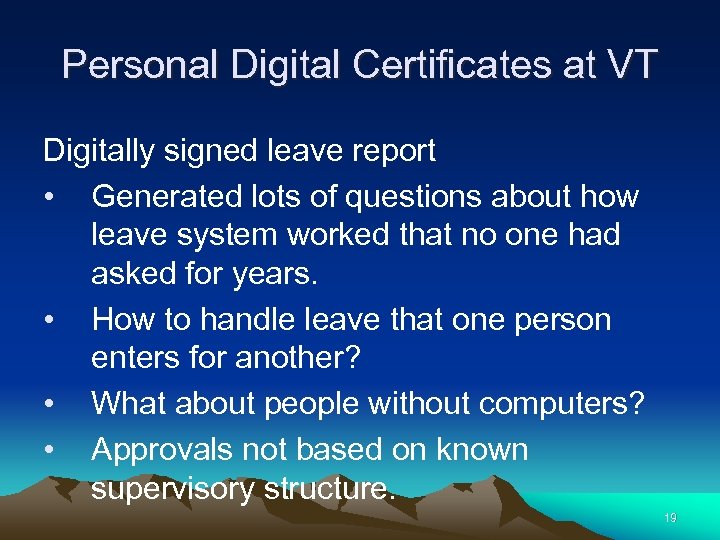 Personal Digital Certificates at VT

Digitally signed leave report

• Generated lots of questions about how leave system worked that no one had asked for years.
• How to handle leave that one person enters for another?
• What about people without computers?
• Approvals not based on known supervisory structure.

19